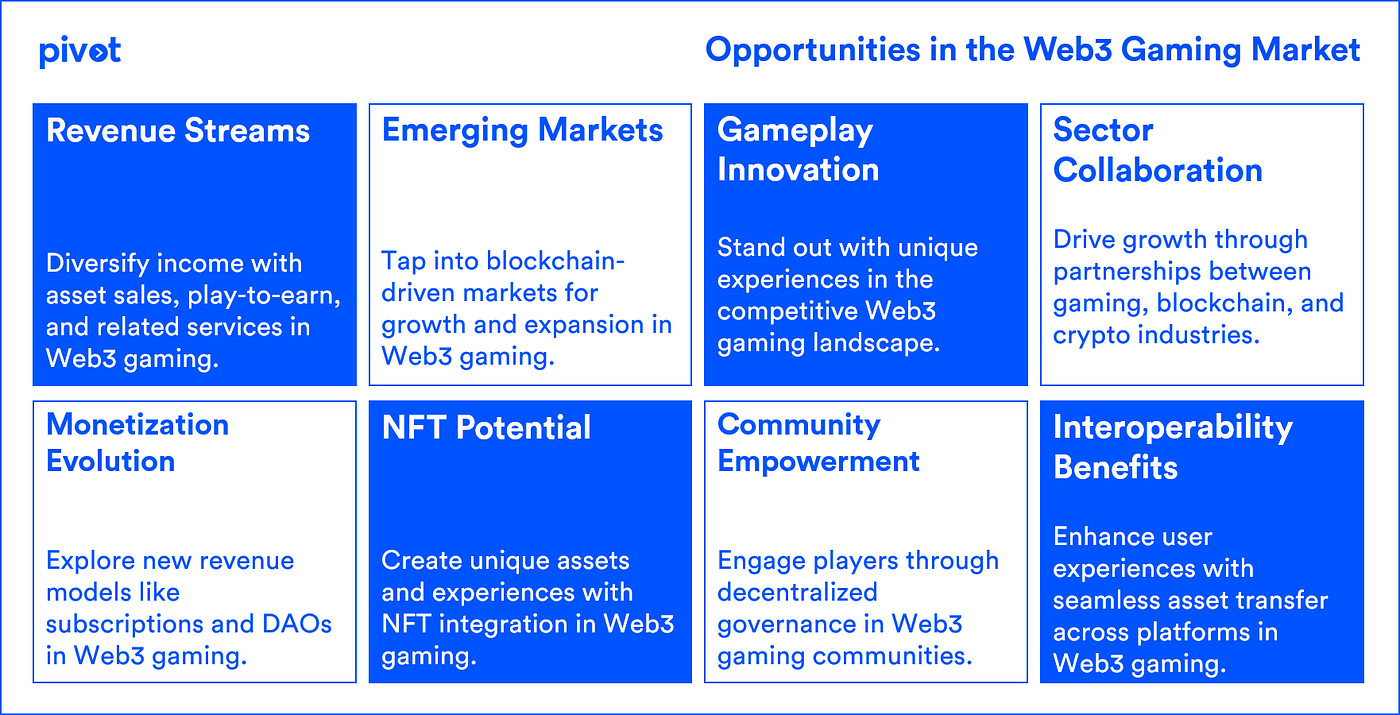 pivot

Opportunities in the Web3 Gaming Market

Revenue Streams

Diversify income with asset sales, play-to-earn, and related services in Web3 gaming.

Emerging Markets

Tap into blockchain-driven markets for growth and expansion in Web3 gaming.

Gameplay Innovation

Stand out with unique experiences in the competitive Web3 gaming landscape.

Sector Collaboration

Drive growth through partnerships between gaming, blockchain, and crypto industries.

Monetization Evolution

Explore new revenue models like subscriptions and DAOs in Web3 gaming.

NFT Potential

Create unique assets and experiences with NFT integration in Web3 gaming.

Community Empowerment

Engage players through decentralized governance in Web3 gaming communities.

Interoperability Benefits

Enhance user experiences with seamless asset transfer across platforms in Web3 gaming.